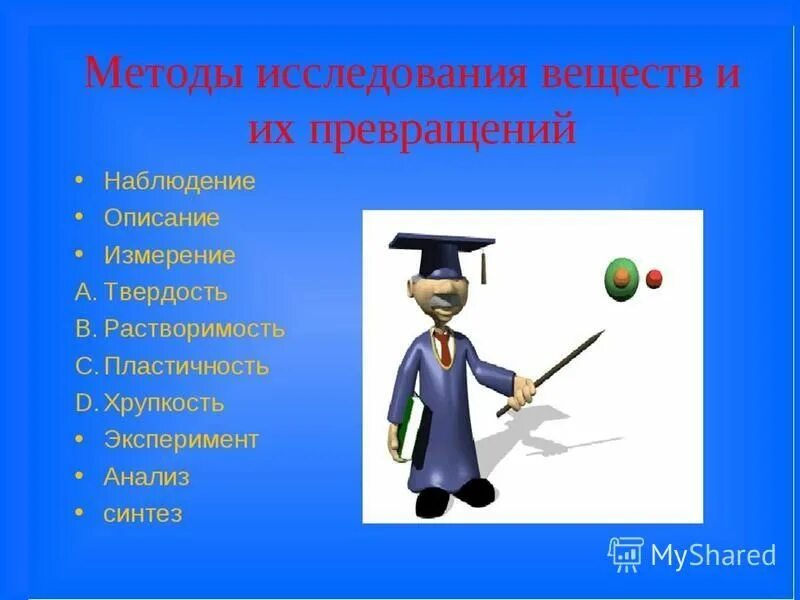 Методы исследования веществ и их превращений

• Наблюдение
• Описание
• Измерение
A. Твердость
B. Растворимость
C. Пластичность
D. Хрупкость
• Эксперимент
• Анализ
• синтез

MyShared